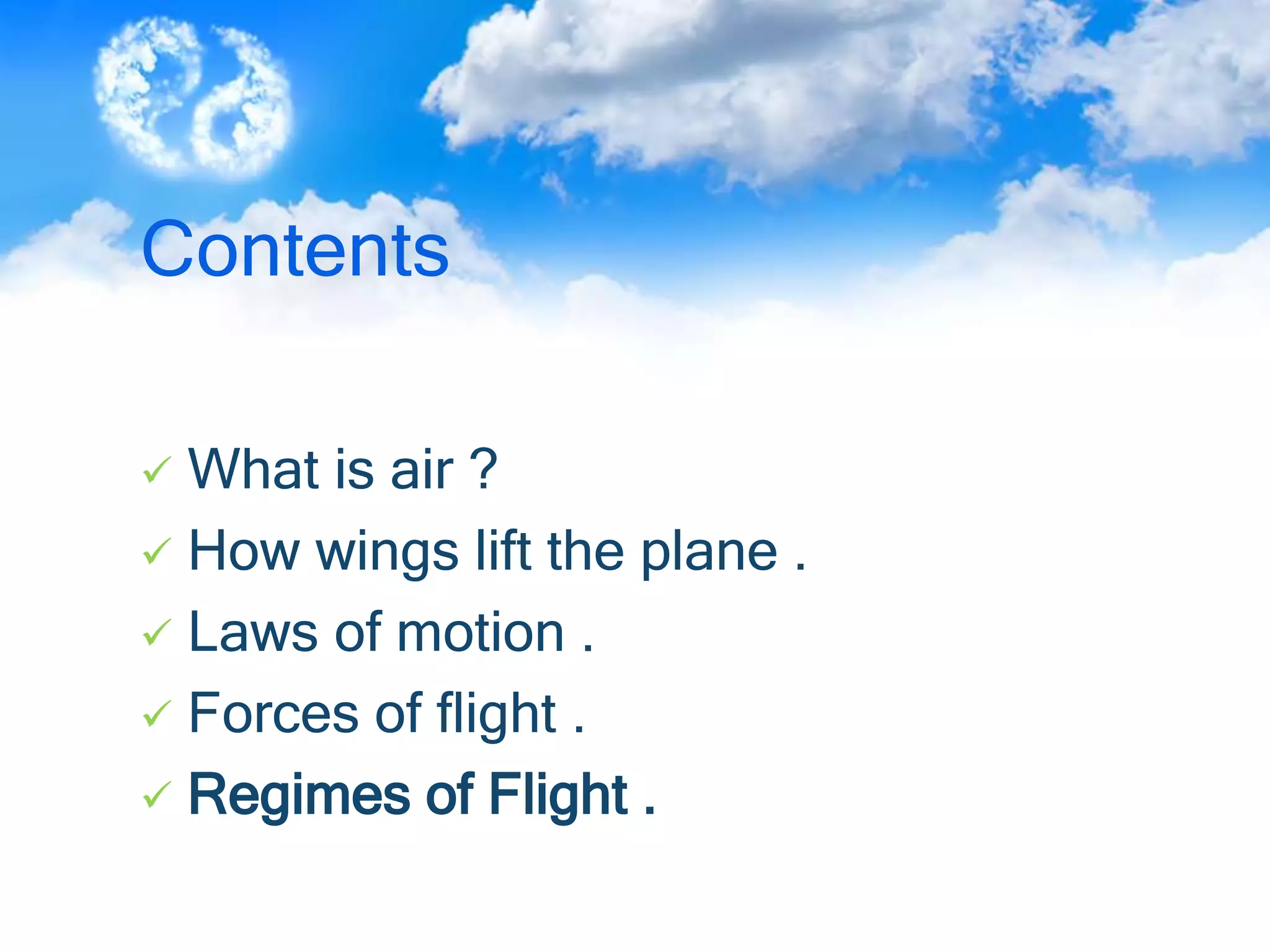 Contents

✓ What is air ?
✓ How wings lift the plane .
✓ Laws of motion .
✓ Forces of flight .
✓ Regimes of Flight .